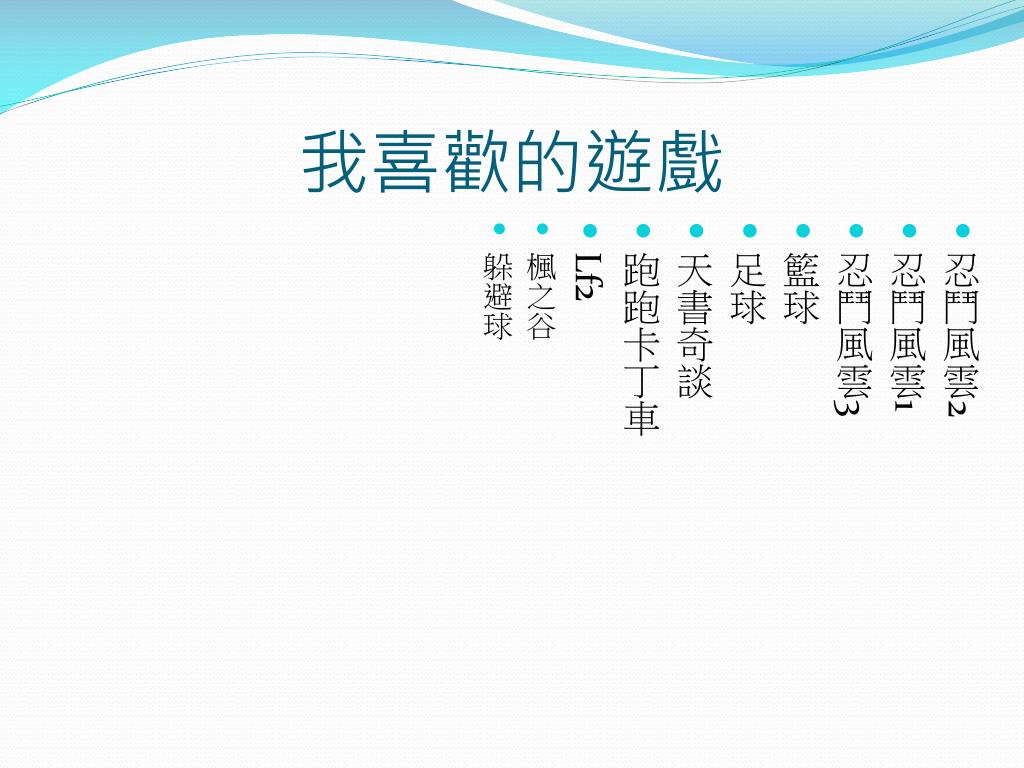 我喜歡的遊戲

忍鬥風雲2

忍鬥風雲1

忍鬥風雲3

籃球

足球

天書奇談

跑跑卡丁車

Lf2

楓之谷

躲避球